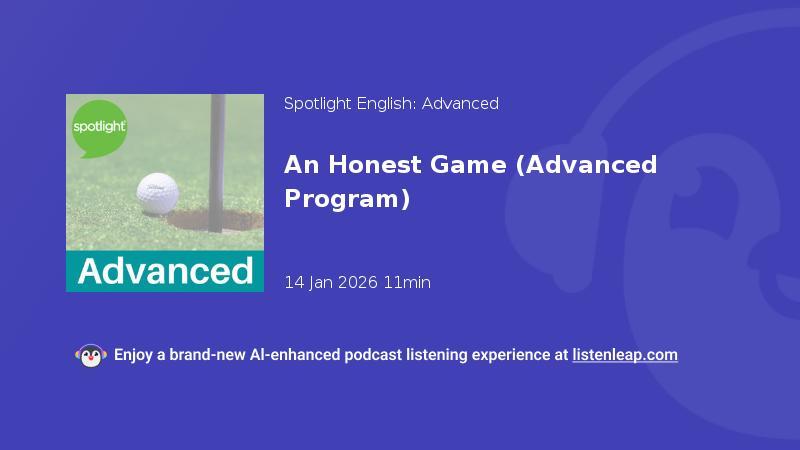 spotlight

Advanced

Spotlight English: Advanced

An Honest Game (Advanced Program)

14 Jan 2026 11min

Enjoy a brand-new AI-enhanced podcast listening experience at listenleap.com